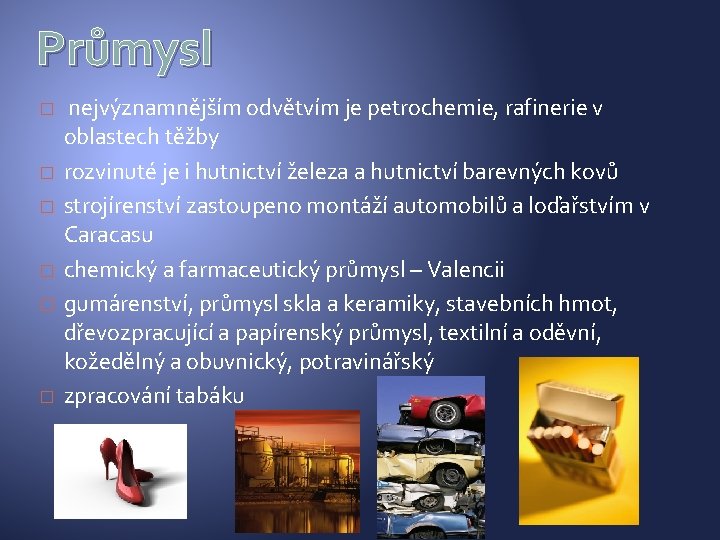 Průmysl

□ nejvýznamnějším odvětvím je petrochemie, rafinerie v oblastech těžby

□ rozvinuté je i hutnictví železa a hutnictví barevných kovů

□ strojírenství zastoupeno montáží automobilů a loďařstvím v Caracasu

□ chemický a farmaceutický průmysl – Valencii

□ gumárenství, průmysl skla a keramiky, stavebních hmot, dřevozpracující a papírenský průmysl, textilní a oděvní, kožedělný a obuvnický, potravinářský

□ zpracování tabáku